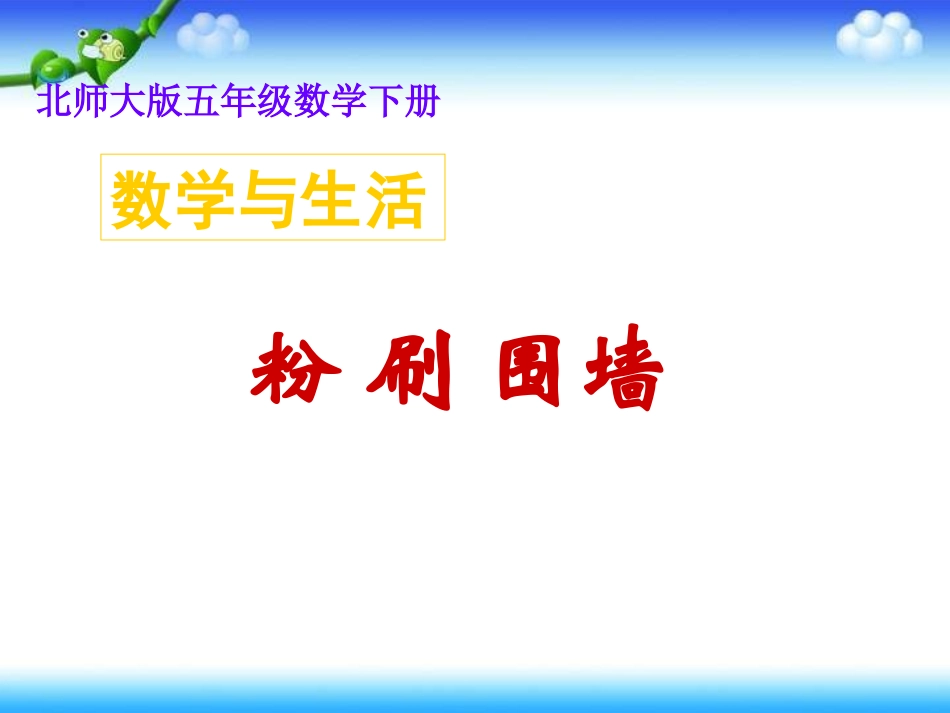 北师大版五年级数学下册

数学与生活

粉 刷 围 墙